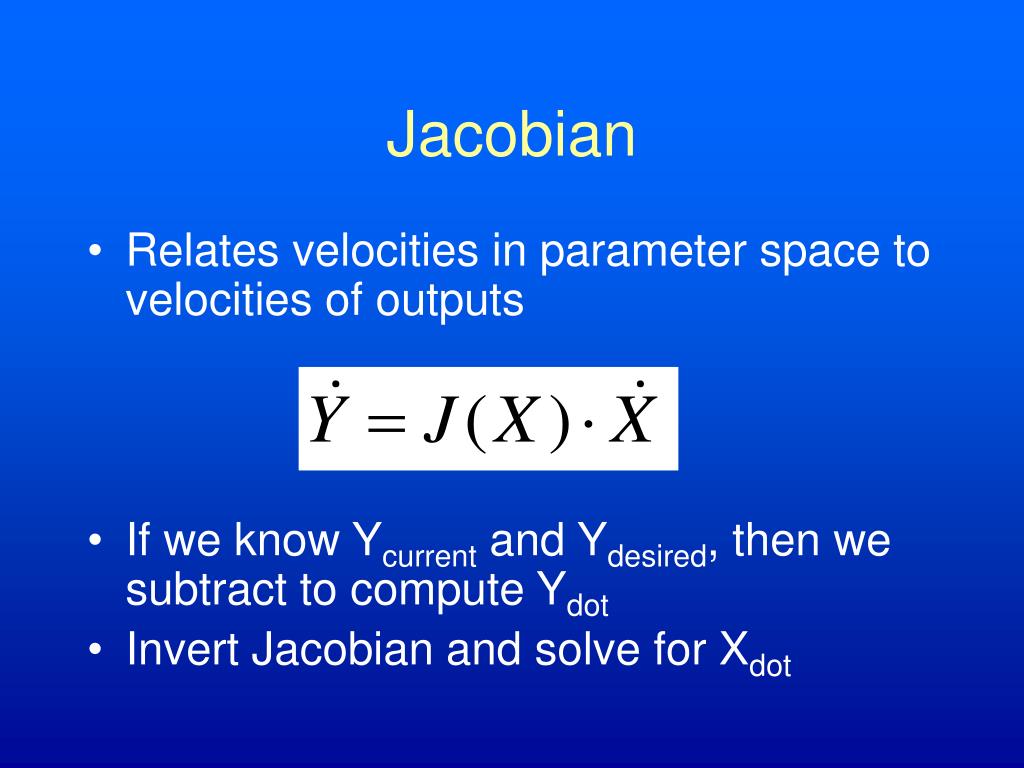 Jacobian

• Relates velocities in parameter space to velocities of outputs

$\dot{Y} = J(X) \cdot \dot{X}$

• If we know $Y_{current}$ and $Y_{desired}$, then we subtract to compute $Y_{dot}$
• Invert Jacobian and solve for $X_{dot}$